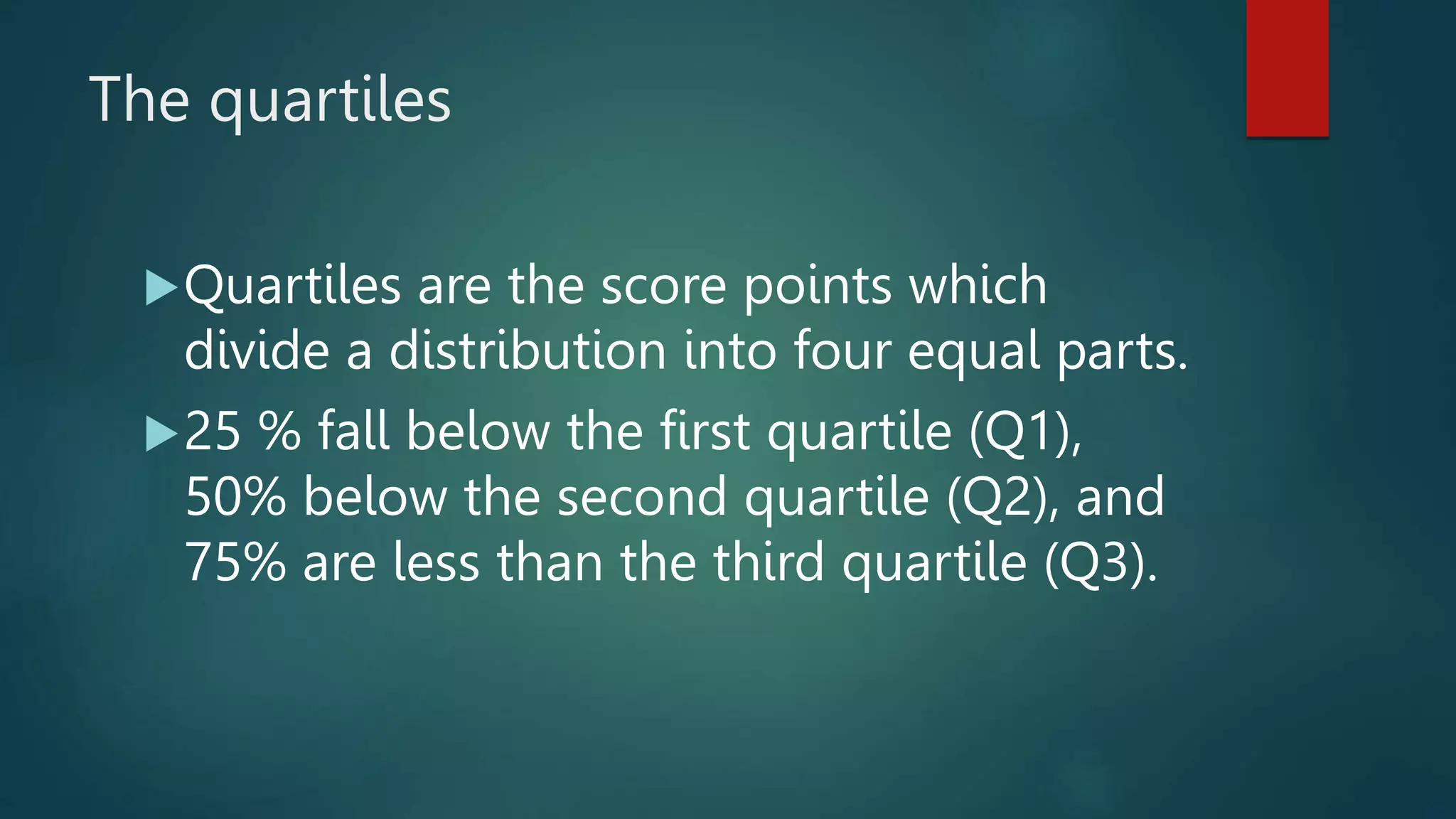 The quartiles

▶ Quartiles are the score points which divide a distribution into four equal parts.

▶ 25 % fall below the first quartile (Q1), 50% below the second quartile (Q2), and 75% are less than the third quartile (Q3).